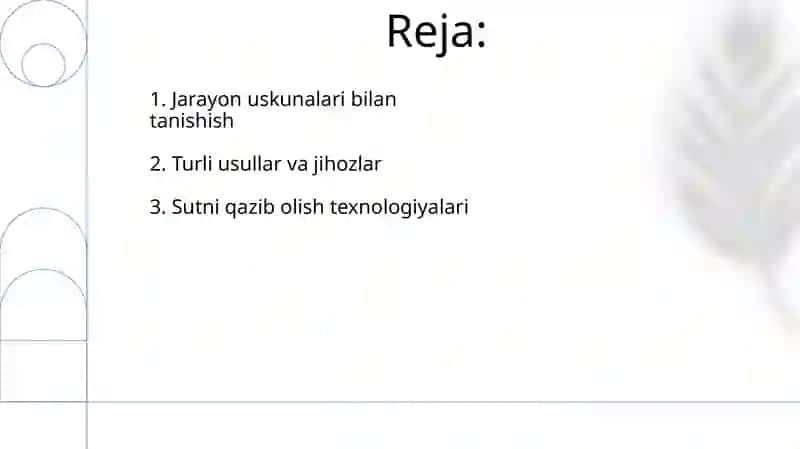 Reja:

1. Jarayon uskunalari bilan tanishish

2. Turli usullar va jihozlar

3. Sutni qazib olish texnologiyalari